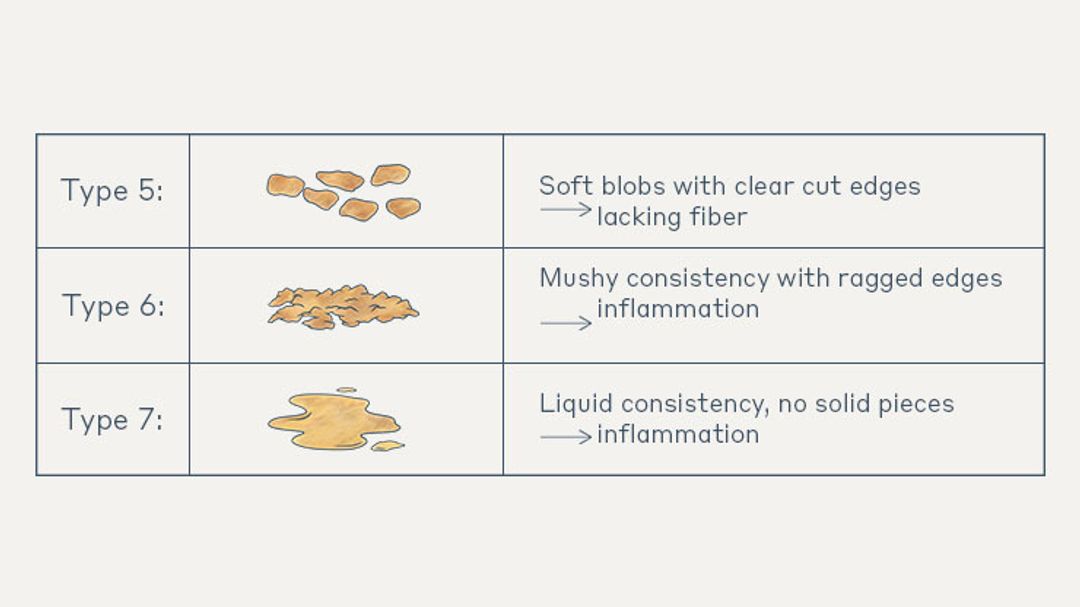 | Type 5: | | Soft blobs with clear cut edges → lacking fiber |
|---|---|---|
| Type 6: | | Mushy consistency with ragged edges → inflammation |
| Type 7: | | Liquid consistency, no solid pieces → inflammation |